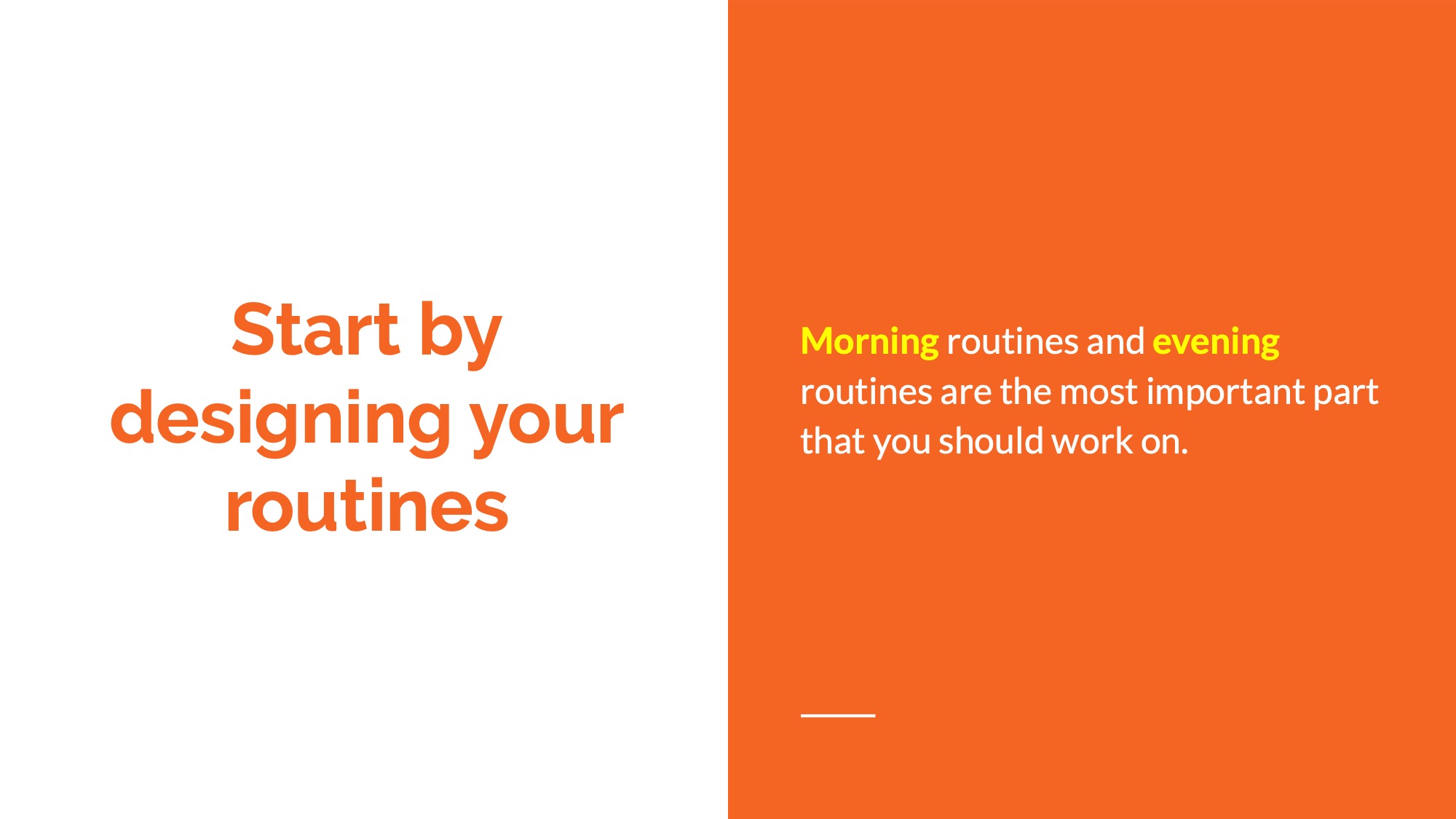 Start by designing your routines

Morning routines and evening routines are the most important part that you should work on.